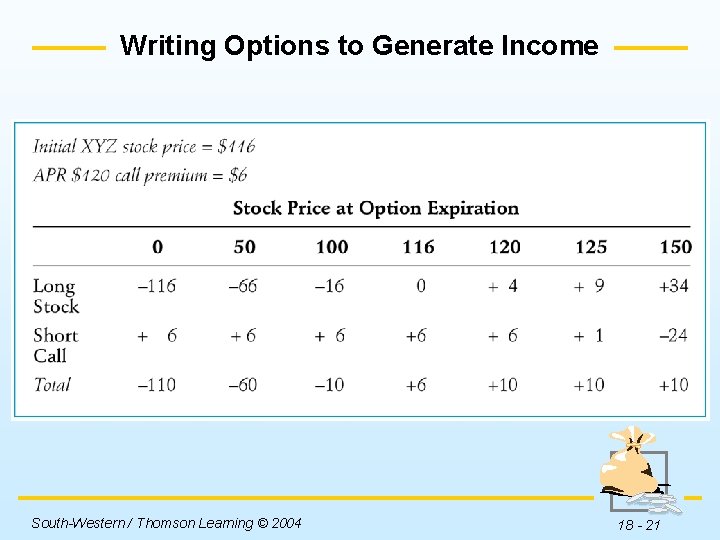 Writing Options to Generate Income

Initial XYZ stock price = \$116
APR \$120 call premium = \$6

Stock Price at Option Expiration

| | 0 | 50 | 100 | 116 | 120 | 125 | 150 |
|---|---|---|---|---|---|---|---|
| Long Stock | –116 | –66 | –16 | 0 | + 4 | + 9 | +34 |
| Short Call | + 6 | + 6 | + 6 | +6 | + 6 | + 1 | –24 |
| Total | –110 | –60 | –10 | +6 | +10 | +10 | +10 |

South-Western / Thomson Learning © 2004

18 - 21